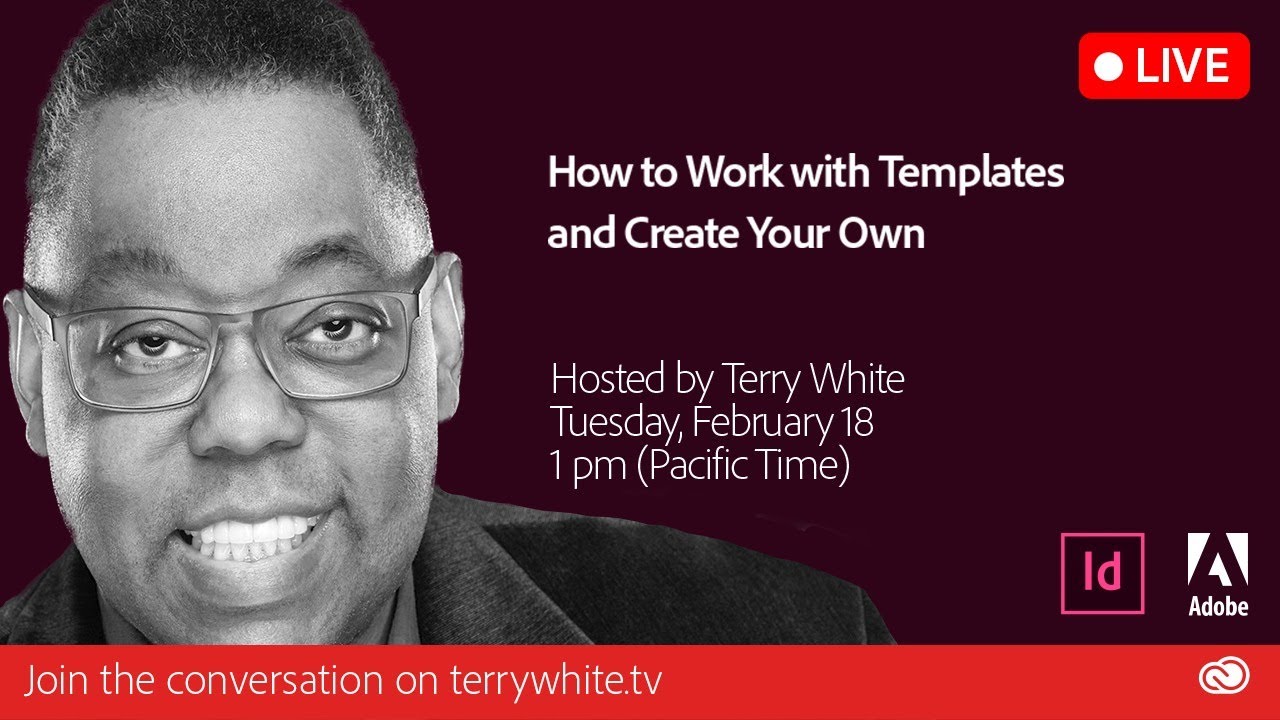 LIVE

How to Work with Templates and Create Your Own

Hosted by Terry White
Tuesday, February 18
1 pm (Pacific Time)

Id

Adobe

Join the conversation on terrywhite.tv